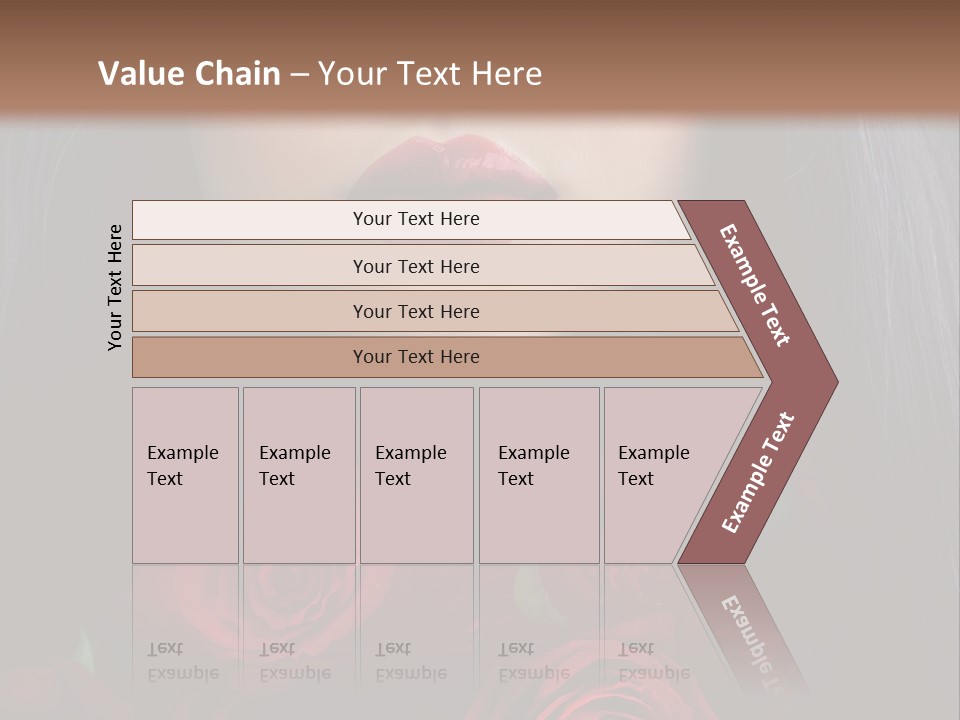 Value Chain – Your Text Here

Your Text Here

Your Text Here

Your Text Here

Your Text Here

Your Text Here

Example Text

Example Text

Example Text

Example Text

Example Text

Example Text

Example Text